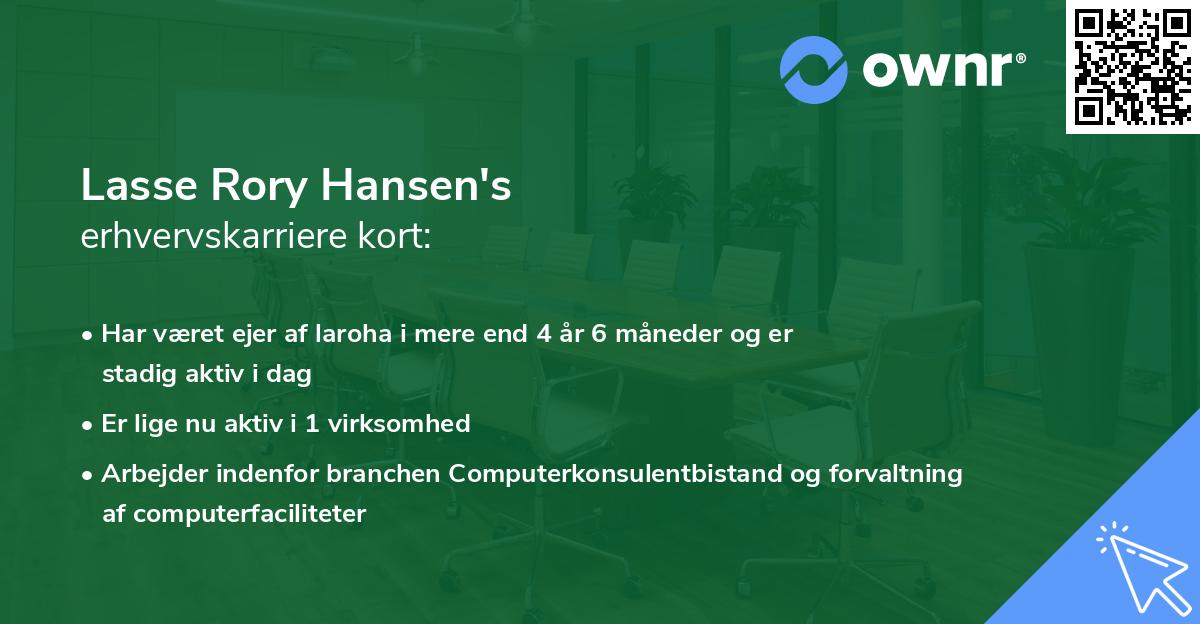 ownr®

Lasse Rory Hansen's
erhvervskarriere kort:

• Har været ejer af laroha i mere end 4 år 6 måneder og er stadig aktiv i dag

• Er lige nu aktiv i 1 virksomhed

• Arbejder indenfor branchen Computerkonsulentbistand og forvaltning af computerfaciliteter